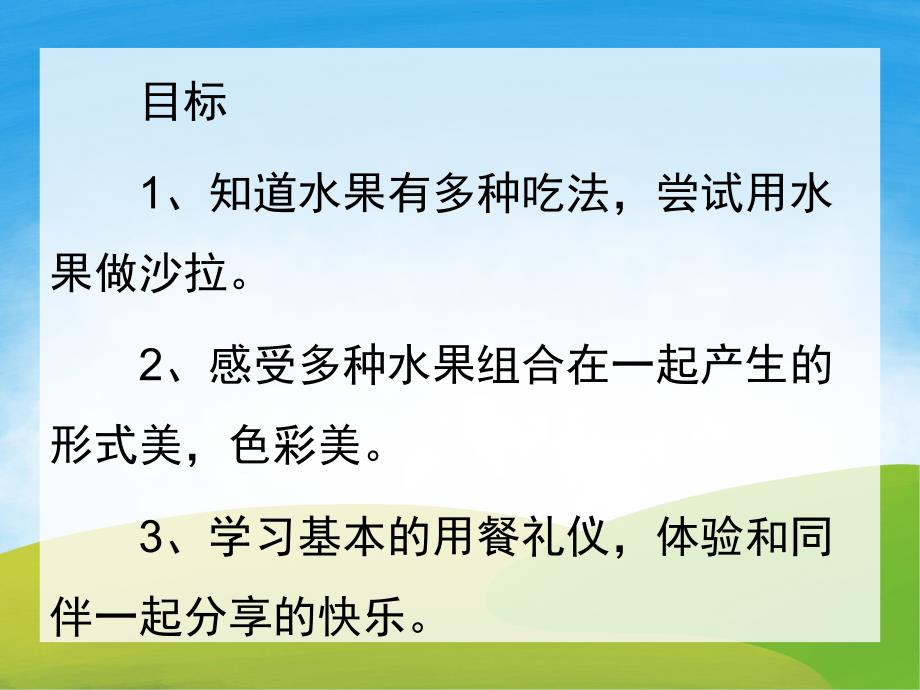 目标

1、知道水果有多种吃法，尝试用水果做沙拉。

2、感受多种水果组合在一起产生的形式美，色彩美。

3、学习基本的用餐礼仪，体验和同伴一起分享的快乐。